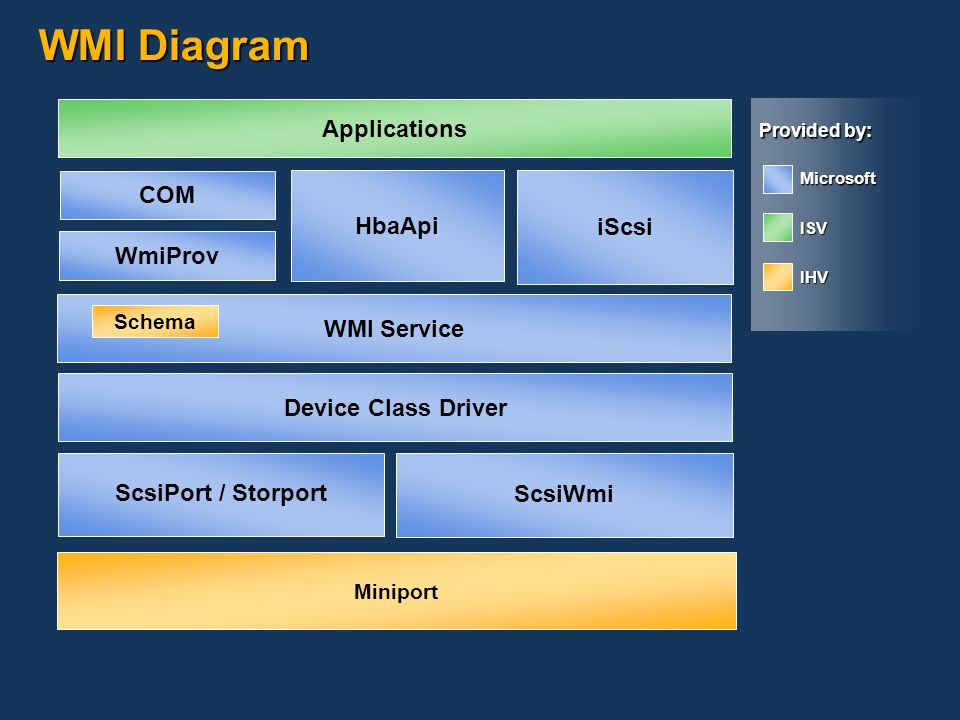 WMI Diagram

Applications

COM

WmiProv

HbaApi

iScsi

Schema

WMI Service

Device Class Driver

ScsiPort / Storport

ScsiWmi

Miniport

Provided by:

Microsoft

ISV

IHV